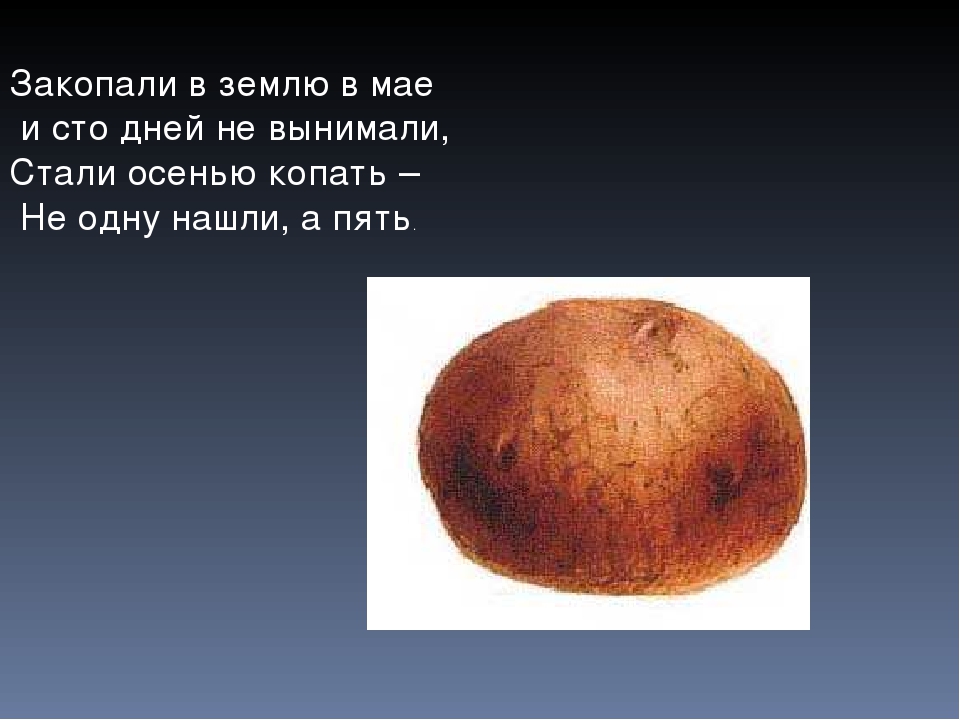 Закопали в землю в мае
и сто дней не вынимали,
Стали осенью копать –
Не одну нашли, а пять.